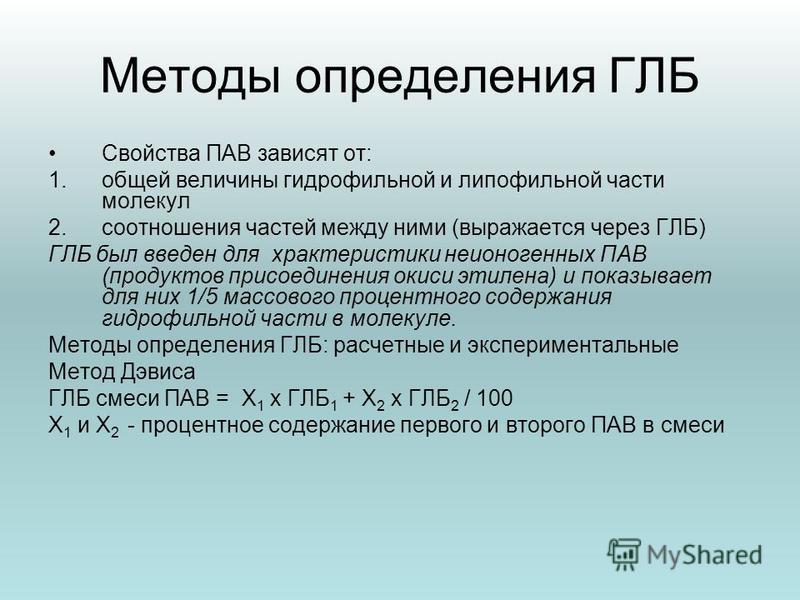 Методы определения ГЛБ

• Свойства ПАВ зависят от:
1. общей величины гидрофильной и липофильной части молекул
2. соотношения частей между ними (выражается через ГЛБ)

ГЛБ был введен для храктеристики неионогенных ПАВ (продуктов присоединения окиси этилена) и показывает для них 1/5 массового процентного содержания гидрофильной части в молекуле.

Методы определения ГЛБ: расчетные и экспериментальные

Метод Дэвиса

ГЛБ смеси ПАВ = $X_1$ x ГЛБ$_1$ + $X_2$ x ГЛБ$_2$ / 100

$X_1$ и $X_2$ - процентное содержание первого и второго ПАВ в смеси

MyShared